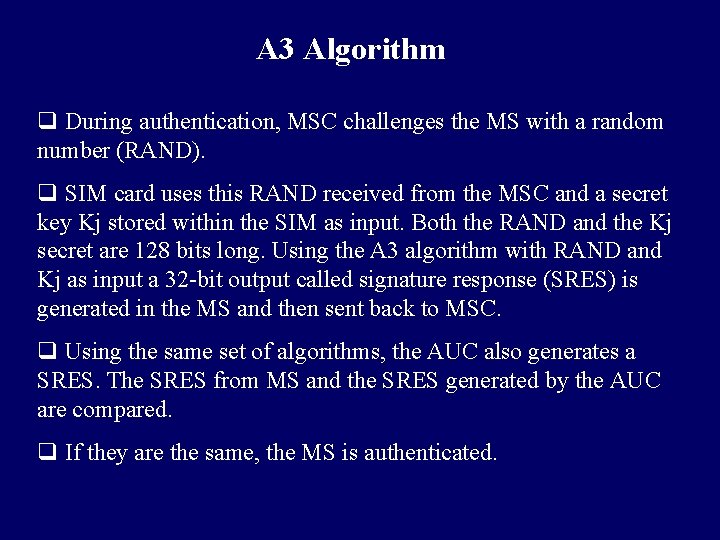 A3 Algorithm

❑ During authentication, MSC challenges the MS with a random number (RAND).

❑ SIM card uses this RAND received from the MSC and a secret key Kj stored within the SIM as input. Both the RAND and the Kj secret are 128 bits long. Using the A3 algorithm with RAND and Kj as input a 32-bit output called signature response (SRES) is generated in the MS and then sent back to MSC.

❑ Using the same set of algorithms, the AUC also generates a SRES. The SRES from MS and the SRES generated by the AUC are compared.

❑ If they are the same, the MS is authenticated.